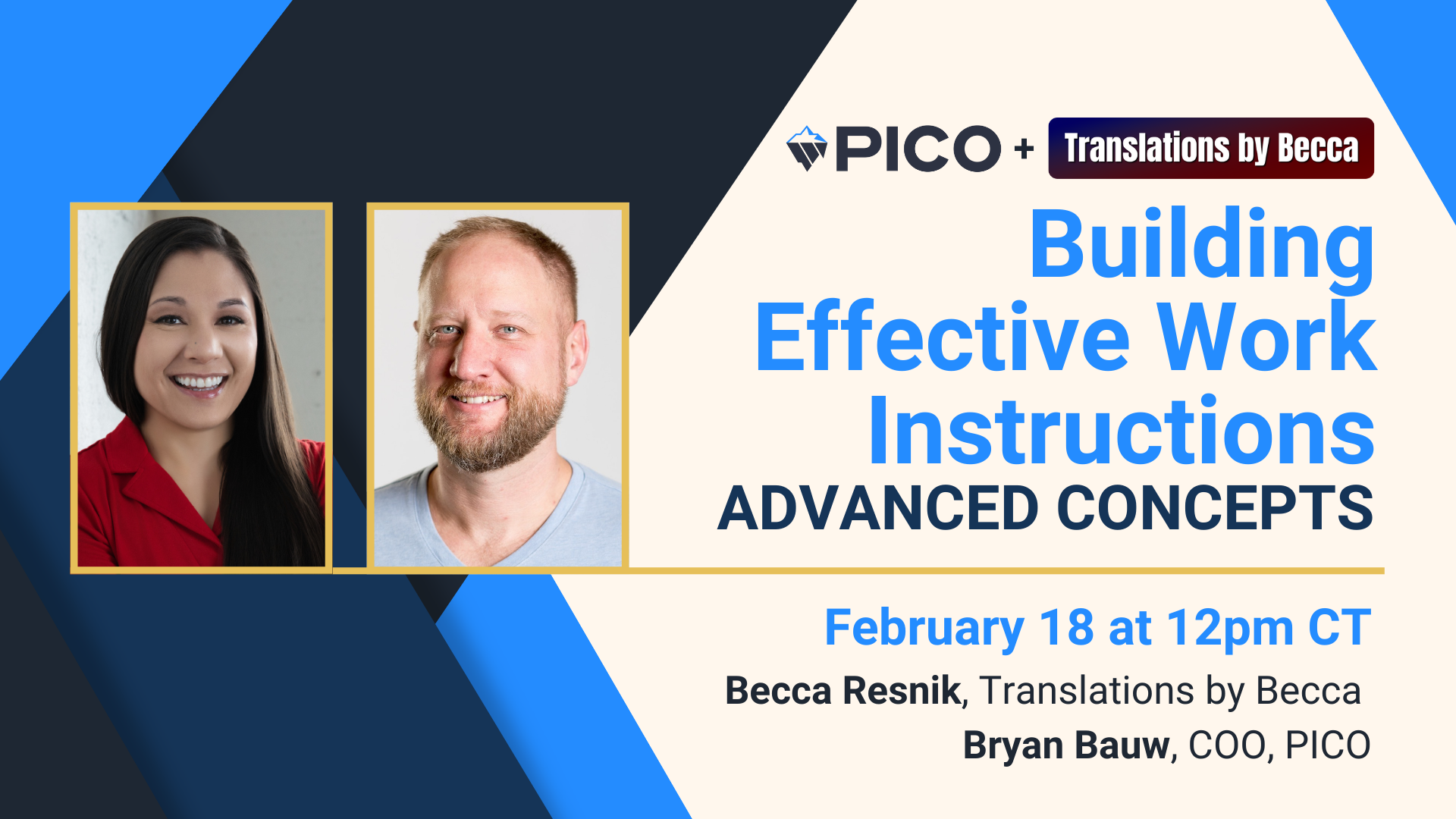 PICO + Translations by Becca

Building Effective Work Instructions
ADVANCED CONCEPTS

February 18 at 12pm CT

Becca Resnik, Translations by Becca

Bryan Bauw, COO, PICO